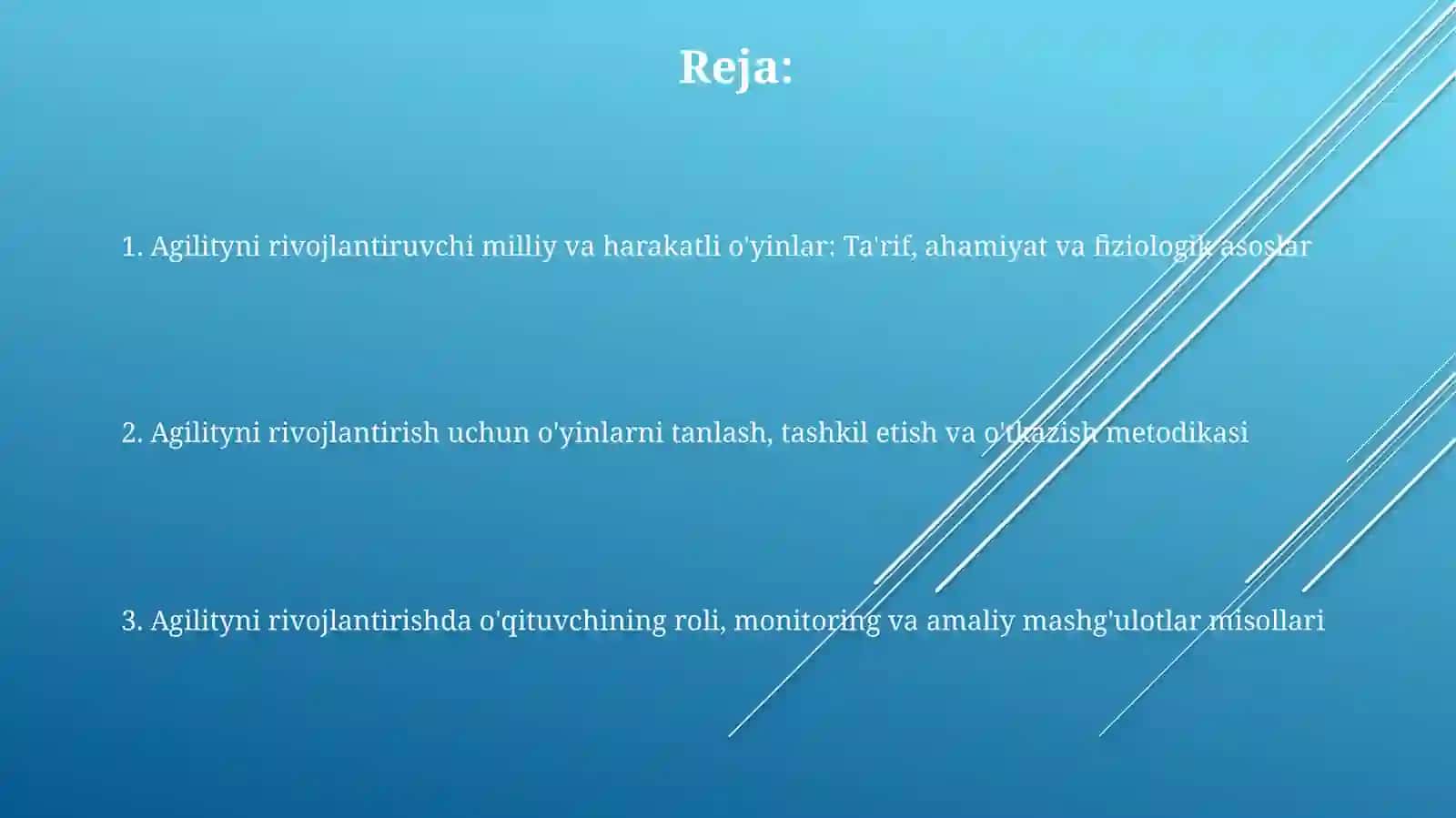 Reja:

1. Agilityni rivojlantiruvchi milliy va harakatli o'yinlar: Ta'rif, ahamiyat va fiziologik asoslar

2. Agilityni rivojlantirish uchun o'yinlarni tanlash, tashkil etish va o'tkazish metodikasi

3. Agilityni rivojlantirishda o'qituvchining roli, monitoring va amaliy mashg'ulotlar misollari